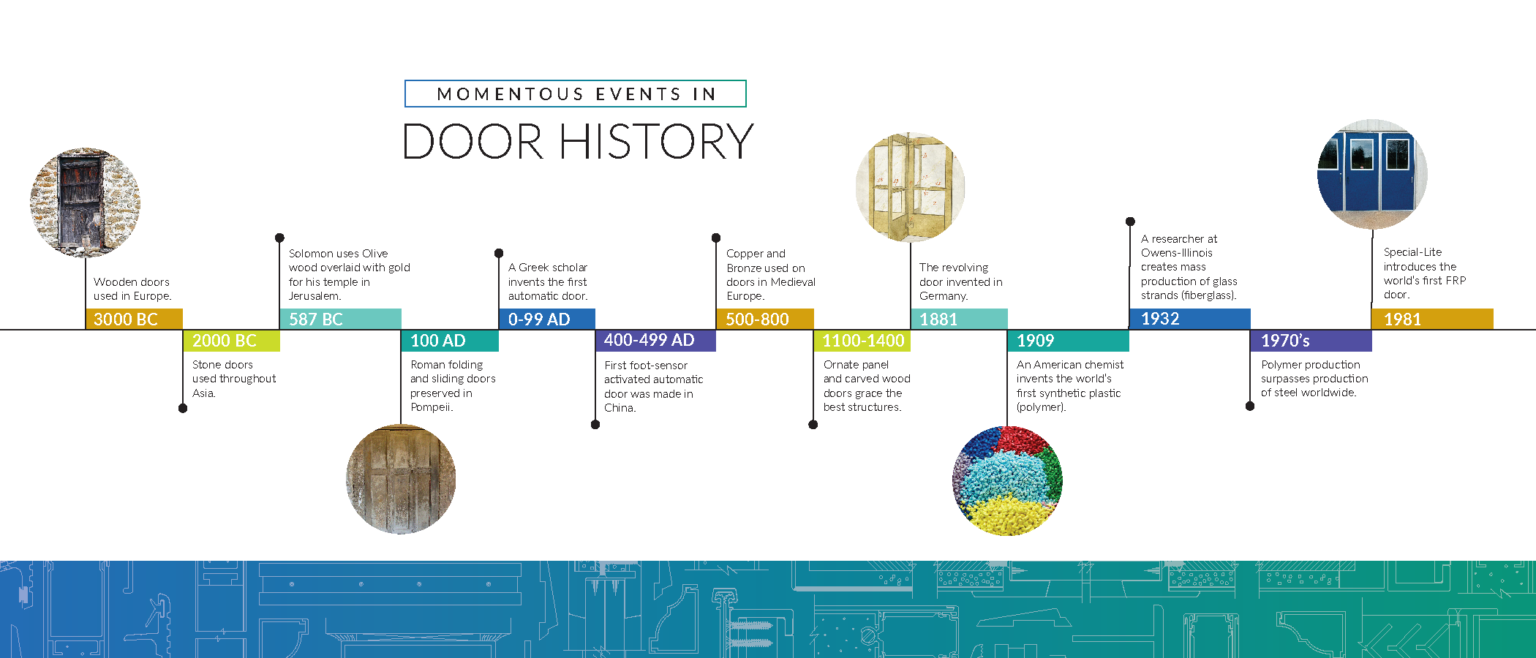 MOMENTOUS EVENTS IN
DOOR HISTORY

Wooden doors used in Europe.
3000 BC

2000 BC
Stone doors used throughout Asia.

Solomon uses Olive wood overlaid with gold for his temple in Jerusalem.
587 BC

100 AD
Roman folding and sliding doors preserved in Pompeii.

A Greek scholar invents the first automatic door.
0-99 AD

400-499 AD
First foot-sensor activated automatic door was made in China.

Copper and Bronze used on doors in Medieval Europe.
500-800

1100-1400
Ornate panel and carved wood doors grace the best structures.

The revolving door invented in Germany.
1881

1909
An American chemist invents the world's first synthetic plastic (polymer).

A researcher at Owens-Illinois creates mass production of glass strands (fiberglass).
1932

1970's
Polymer production surpasses production of steel worldwide.

Special-Lite introduces the world's first FRP door.
1981